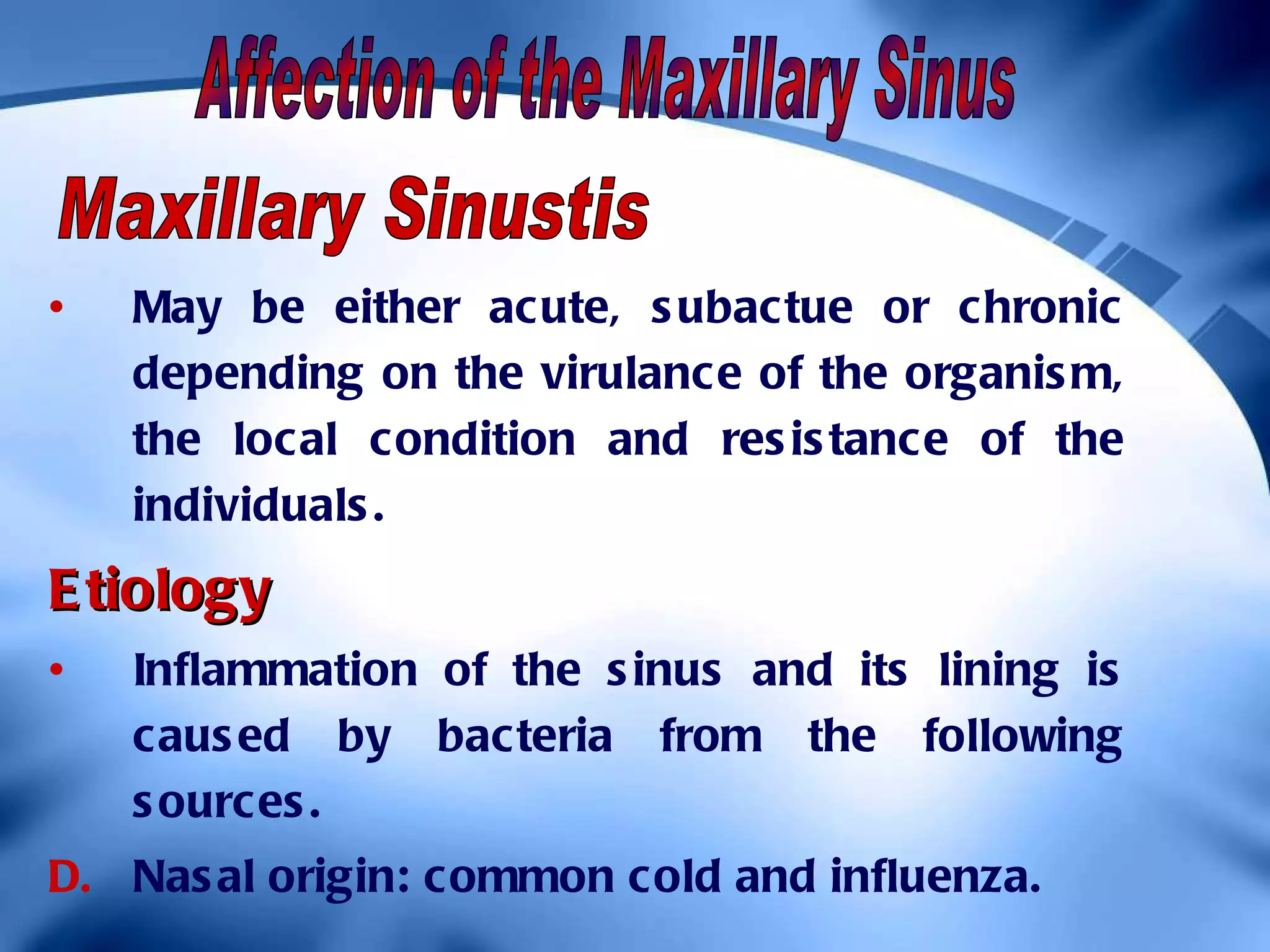 Affection of the Maxillary Sinus

Maxillary Sinustis

• May be either acute, subactue or chronic depending on the virulance of the organism, the local condition and resistance of the individuals.

Etiology

• Inflammation of the sinus and its lining is caused by bacteria from the following sources.

D. Nasal origin: common cold and influenza.